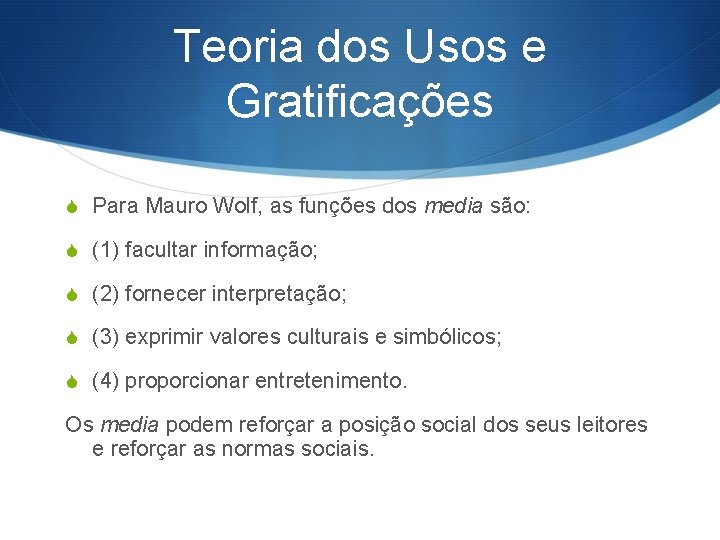 Teoria dos Usos e Gratificações

Para Mauro Wolf, as funções dos media são:

(1) facultar informação;

(2) fornecer interpretação;

(3) exprimir valores culturais e simbólicos;

(4) proporcionar entretenimento.

Os media podem reforçar a posição social dos seus leitores e reforçar as normas sociais.